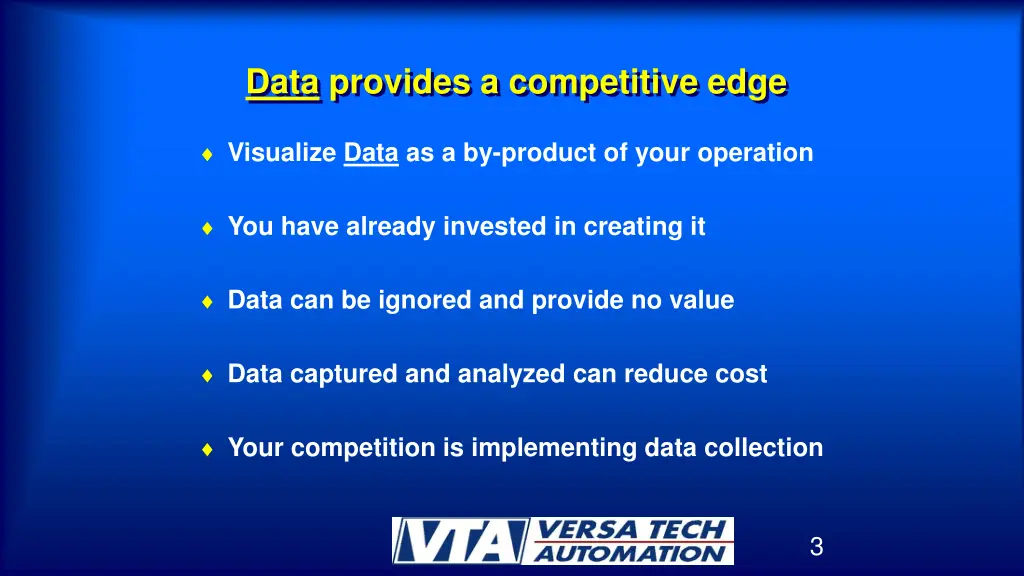 Data provides a competitive edge

♦ Visualize Data as a by-product of your operation

♦ You have already invested in creating it

♦ Data can be ignored and provide no value

♦ Data captured and analyzed can reduce cost

♦ Your competition is implementing data collection

VTA VERSA TECH AUTOMATION

3